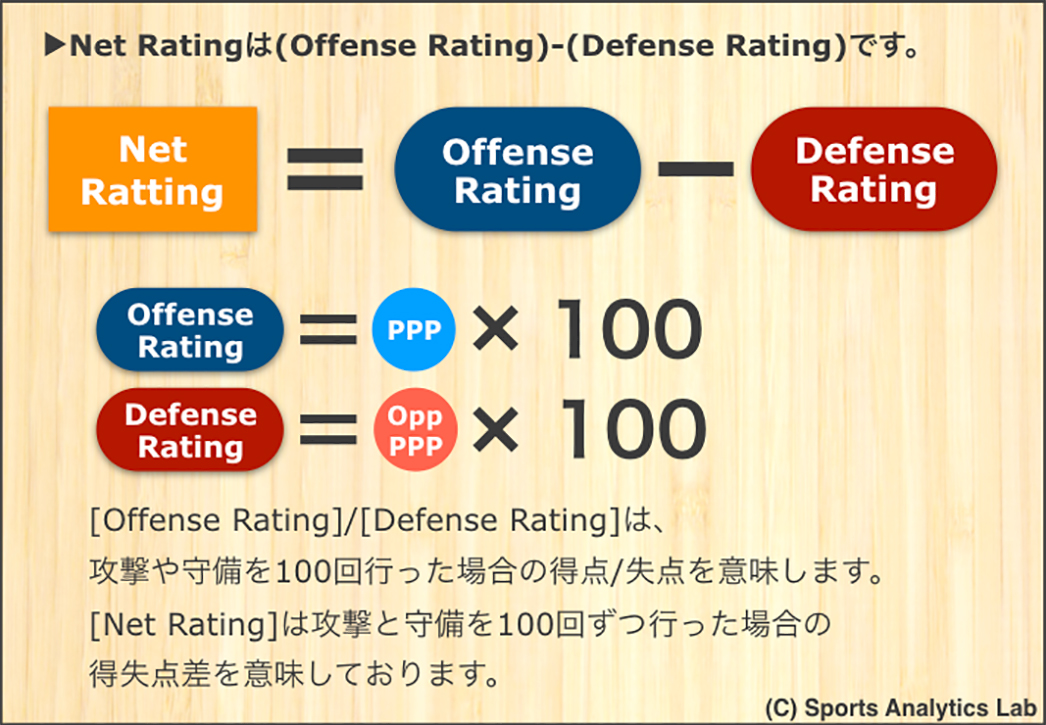 ▶Net Ratingは(Offense Rating)-(Defense Rating)です。

Net Ratting = Offense Rating − Defense Rating

Offense Rating = PPP × 100

Defense Rating = Opp PPP × 100

[Offense Rating]/[Defense Rating]は、
攻撃や守備を100回行った場合の得点/失点を意味します。

[Net Rating]は攻撃と守備を100回ずつ行った場合の
得失点差を意味しております。

(C) Sports Analytics Lab